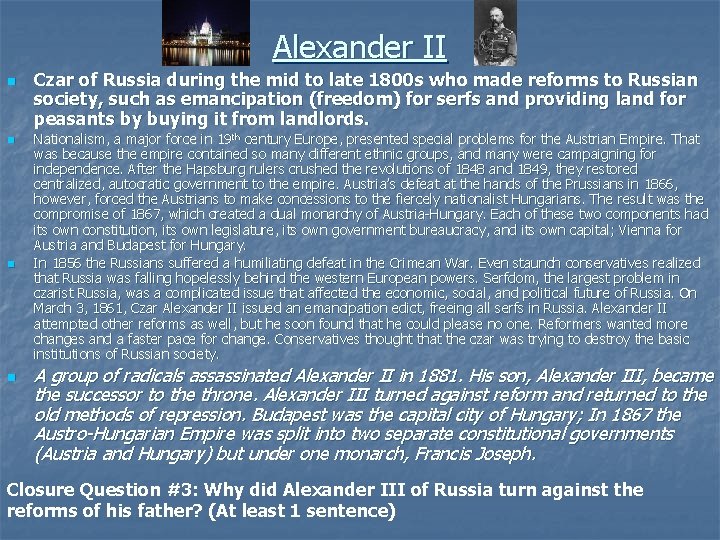 Alexander II

Czar of Russia during the mid to late 1800s who made reforms to Russian society, such as emancipation (freedom) for serfs and providing land for peasants by buying it from landlords.

Nationalism, a major force in 19th century Europe, presented special problems for the Austrian Empire. That was because the empire contained so many different ethnic groups, and many were campaigning for independence. After the Hapsburg rulers crushed the revolutions of 1848 and 1849, they restored centralized, autocratic government to the empire. Austria's defeat at the hands of the Prussians in 1866, however, forced the Austrians to make concessions to the fiercely nationalist Hungarians. The result was the compromise of 1867, which created a dual monarchy of Austria-Hungary. Each of these two components had its own constitution, its own legislature, its own government bureaucracy, and its own capital; Vienna for Austria and Budapest for Hungary.

In 1856 the Russians suffered a humiliating defeat in the Crimean War. Even staunch conservatives realized that Russia was falling hopelessly behind the western European powers. Serfdom, the largest problem in czarist Russia, was a complicated issue that affected the economic, social, and political future of Russia. On March 3, 1861, Czar Alexander II issued an emancipation edict, freeing all serfs in Russia. Alexander II attempted other reforms as well, but he soon found that he could please no one. Reformers wanted more changes and a faster pace for change. Conservatives thought that the czar was trying to destroy the basic institutions of Russian society.

A group of radicals assassinated Alexander II in 1881. His son, Alexander III, became the successor to the throne. Alexander III turned against reform and returned to the old methods of repression. Budapest was the capital city of Hungary; In 1867 the Austro-Hungarian Empire was split into two separate constitutional governments (Austria and Hungary) but under one monarch, Francis Joseph.

Closure Question #3: Why did Alexander III of Russia turn against the reforms of his father? (At least 1 sentence)